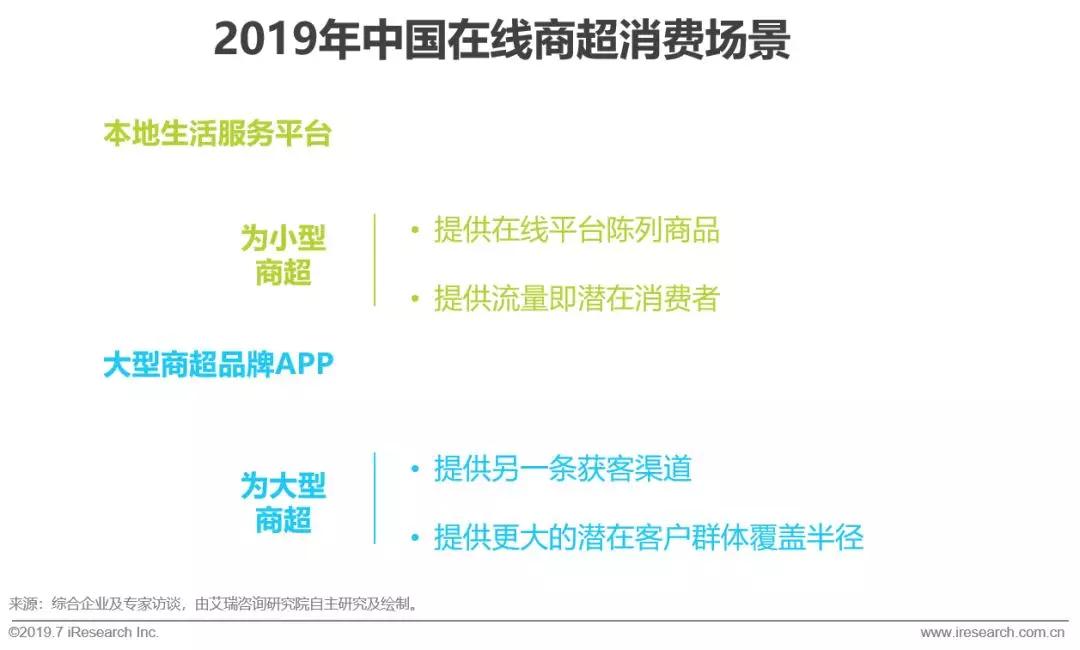 2019年中国在线商超消费场景

本地生活服务平台

为小型商超

• 提供在线平台陈列商品

• 提供流量即潜在消费者

大型商超品牌APP

为大型商超

• 提供另一条获客渠道

• 提供更大的潜在客户群体覆盖半径

来源：综合企业及专家访谈，由艾瑞咨询研究院自主研究及绘制。

©2019.7 iResearch Inc.

www.iresearch.com.cn